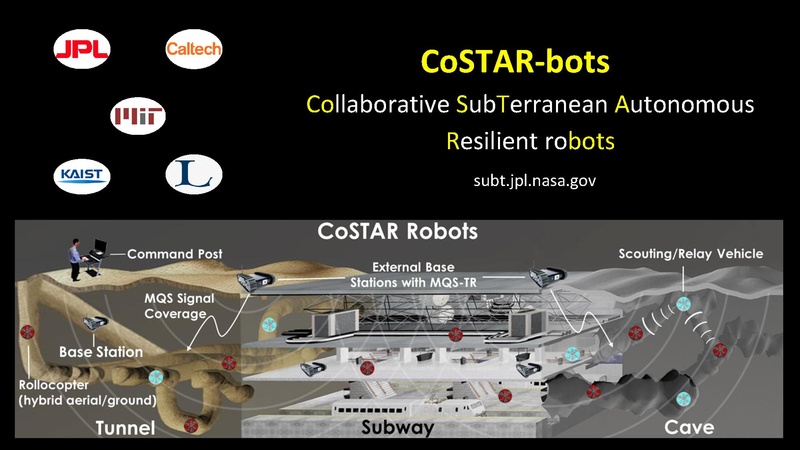 JPL

Caltech

MIT

KAIST

L

CoSTAR-bots

Collaborative SubTerranean Autonomous Resilient robots

subt.jpl.nasa.gov

CoSTAR Robots

Command Post

External Base Stations with MQS-TR

Scouting/Relay Vehicle

MQS Signal Coverage

Base Station

Rollocopter (hybrid aerial/ground)

Tunnel

Subway

Cave